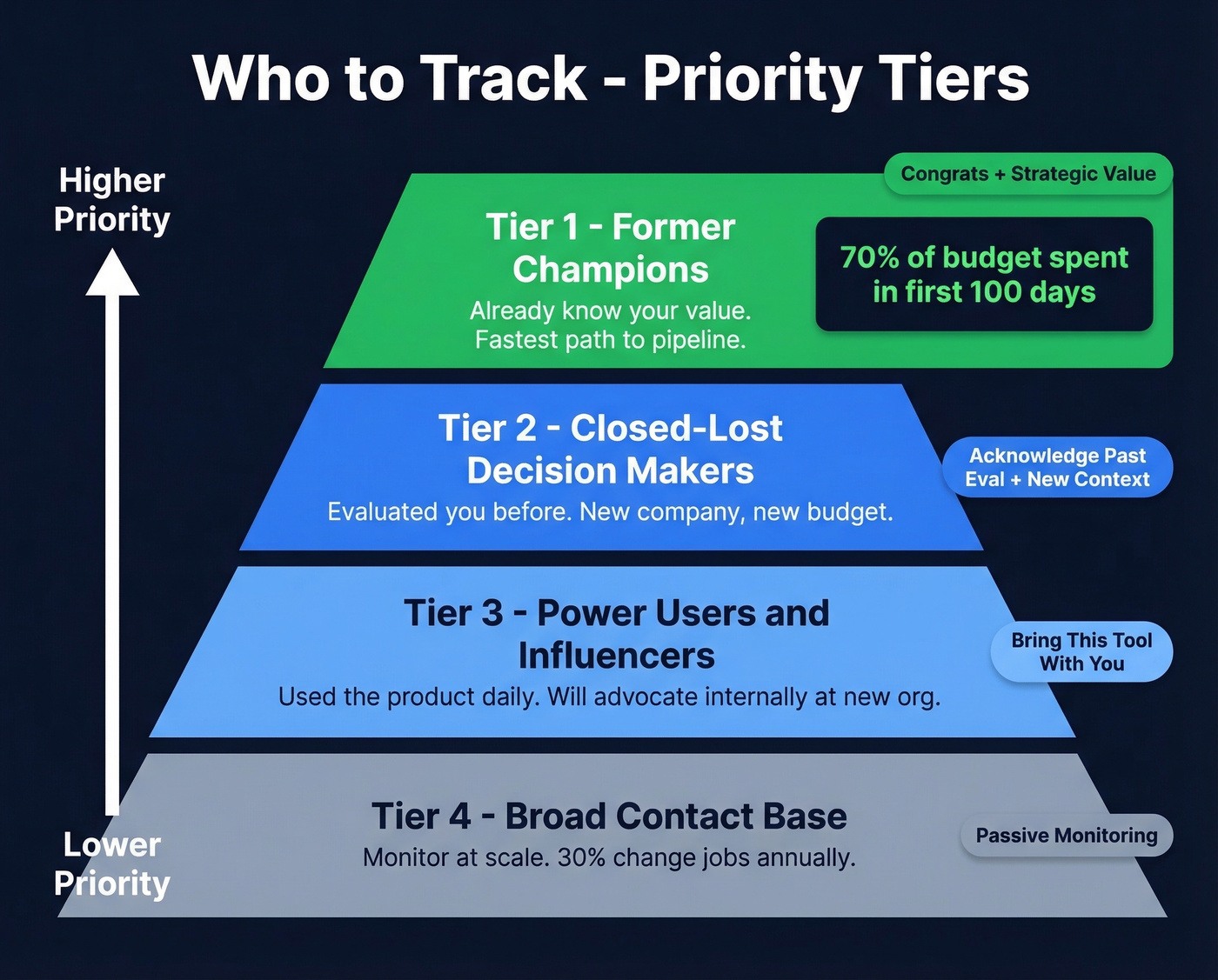 Who to Track - Priority Tiers

Higher Priority

Congrats + Strategic Value

Tier 1 - Former Champions
Already know your value. Fastest path to pipeline.

70% of budget spent in first 100 days

Tier 2 - Closed-Lost Decision Makers
Evaluated you before. New company, new budget.

Acknowledge Past Eval + New Context

Tier 3 - Power Users and Influencers
Used the product daily. Will advocate internally at new org.

Bring This Tool With You

Tier 4 - Broad Contact Base
Monitor at scale. 30% change jobs annually.

Passive Monitoring

Lower Priority